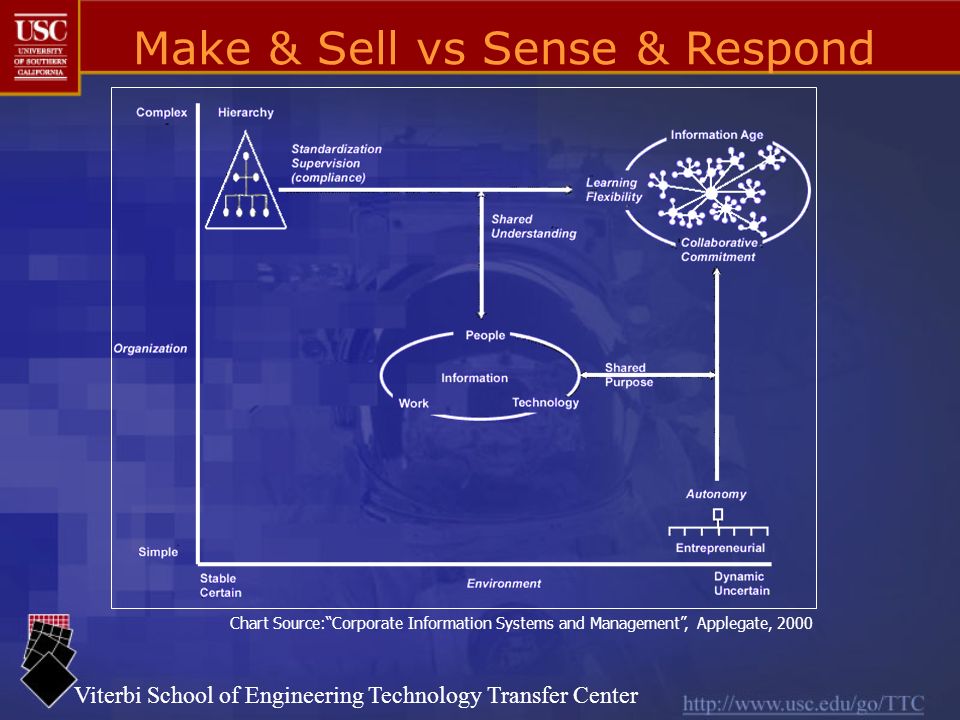 USC
UNIVERSITY OF SOUTHERN CALIFORNIA

Make & Sell vs Sense & Respond

Complex
Hierarchy
Standardization
Supervision
(compliance)
Information Age
Learning
Flexibility
Shared
Understanding
Collaborative
Commitment
Organization
People
Information
Work
Technology
Shared
Purpose
Autonomy
Entrepreneurial
Simple
Stable
Certain
Environment
Dynamic
Uncertain

Chart Source:"Corporate Information Systems and Management", Applegate, 2000

Viterbi School of Engineering Technology Transfer Center
http://www.usc.edu/go/TTC